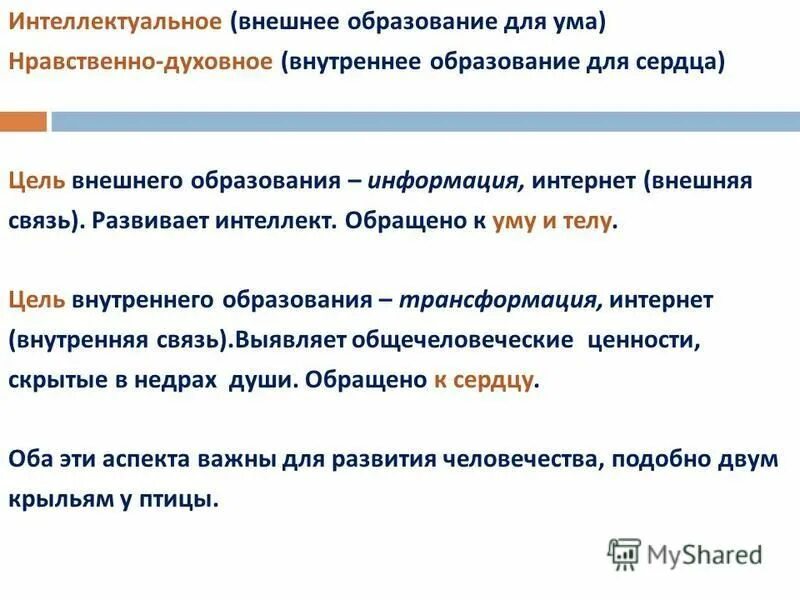 Интеллектуальное (внешнее образование для ума)
Нравственно-духовное (внутреннее образование для сердца)

Цель внешнего образования – информация, интернет (внешняя связь). Развивает интеллект. Обращено к уму и телу.

Цель внутреннего образования – трансформация, интернет (внутренняя связь).Выявляет общечеловеческие ценности, скрытые в недрах души. Обращено к сердцу.

Оба эти аспекта важны для развития человечества, подобно двум крыльям у птицы.

MyShared